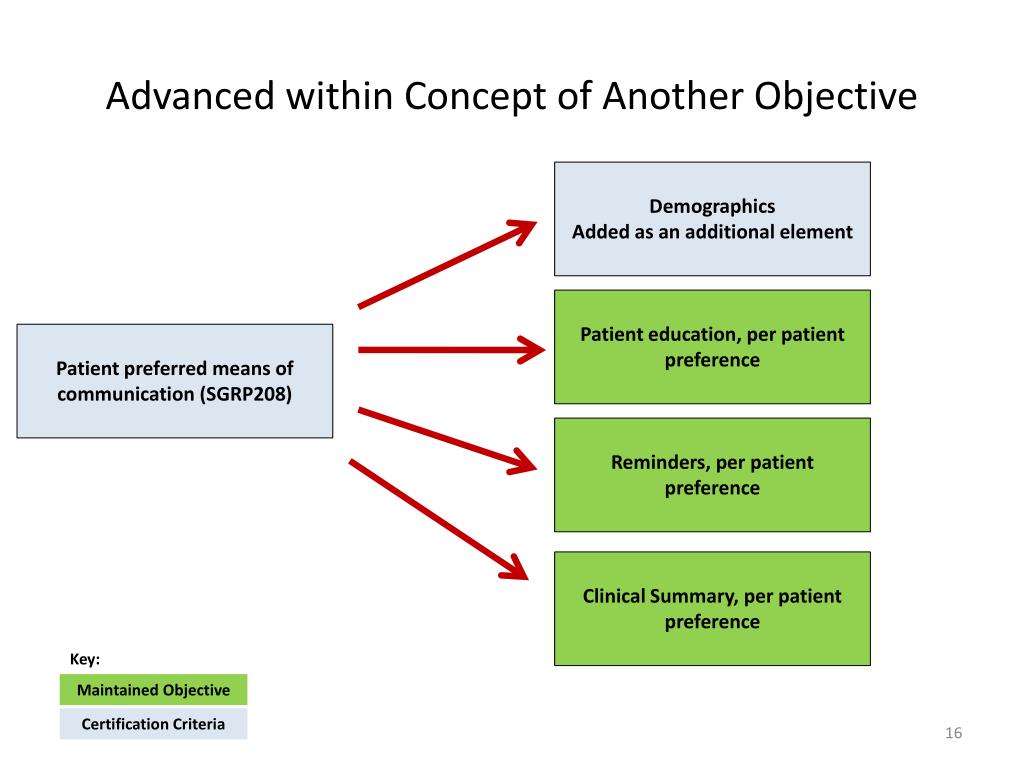 Advanced within Concept of Another Objective

Patient preferred means of communication (SGRP208)

Demographics
Added as an additional element

Patient education, per patient preference

Reminders, per patient preference

Clinical Summary, per patient preference

Key:

Maintained Objective

Certification Criteria

16